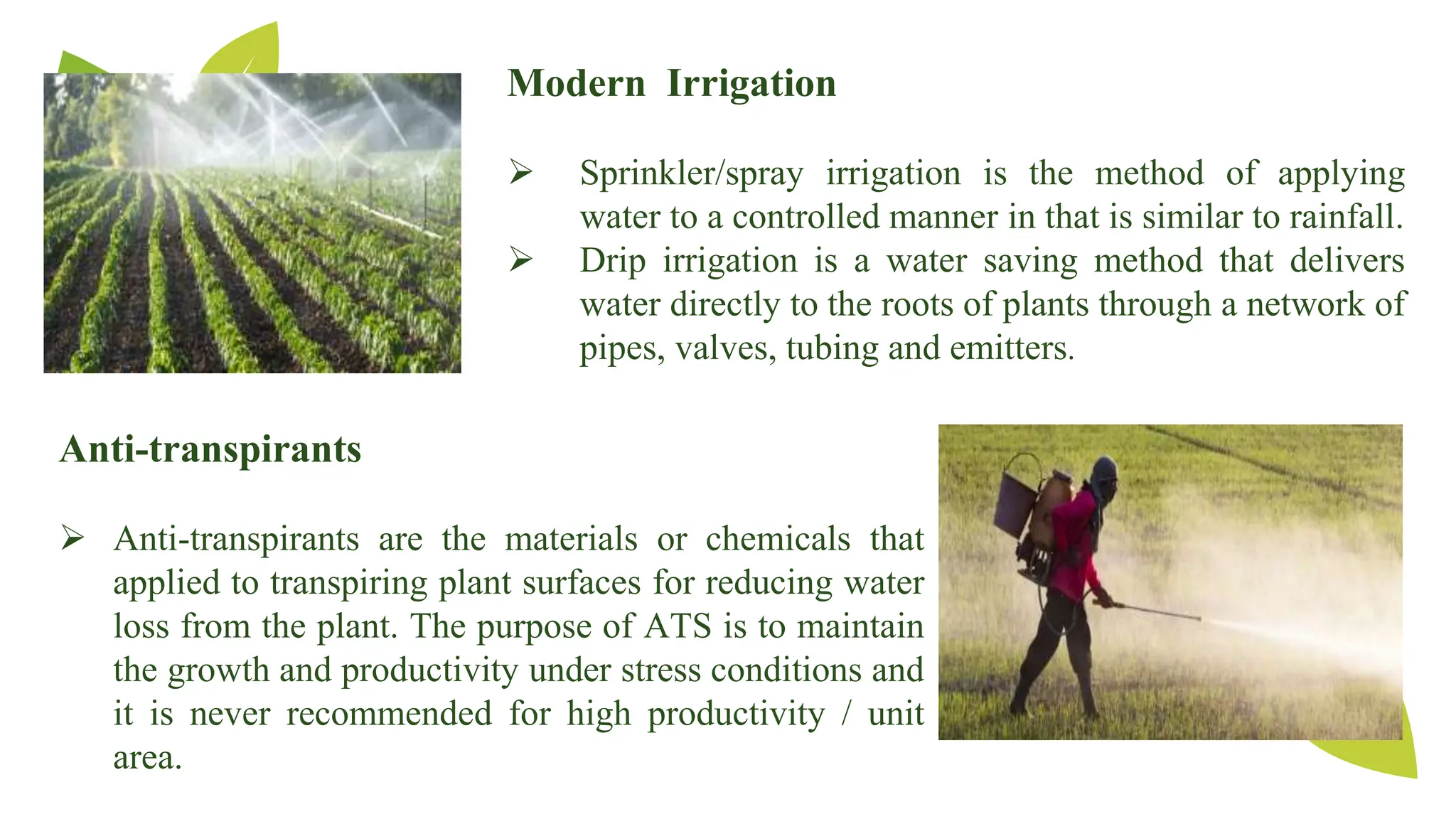 Modern Irrigation

➢ Sprinkler/spray irrigation is the method of applying water to a controlled manner in that is similar to rainfall.

➢ Drip irrigation is a water saving method that delivers water directly to the roots of plants through a network of pipes, valves, tubing and emitters.

Anti-transpirants

➢ Anti-transpirants are the materials or chemicals that applied to transpiring plant surfaces for reducing water loss from the plant. The purpose of ATS is to maintain the growth and productivity under stress conditions and it is never recommended for high productivity / unit area.